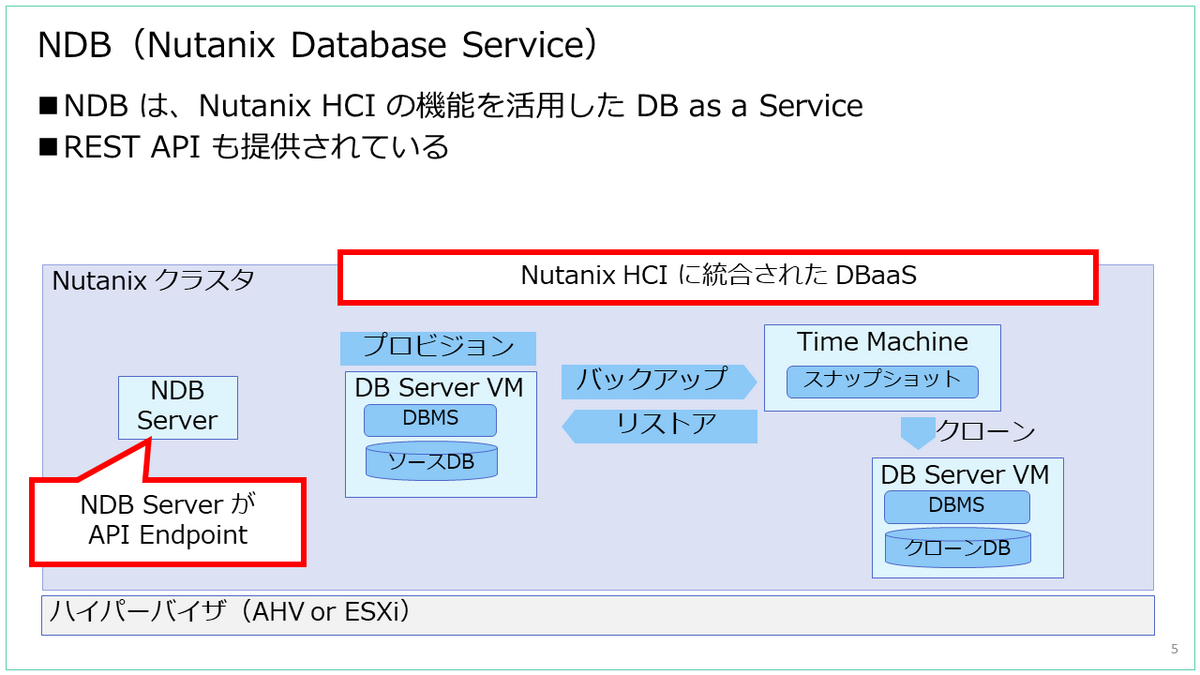 NDB（Nutanix Database Service）

■NDB は、Nutanix HCI の機能を活用した DB as a Service
■REST API も提供されている

Nutanix クラスタ

Nutanix HCI に統合された DBaaS

NDB Server

NDB Server が API Endpoint

プロビジョン

DB Server VM

DBMS

ソースDB

バックアップ

リストア

Time Machine

スナップショット

クローン

DB Server VM

DBMS

クローンDB

ハイパーバイザ（AHV or ESXi）

5